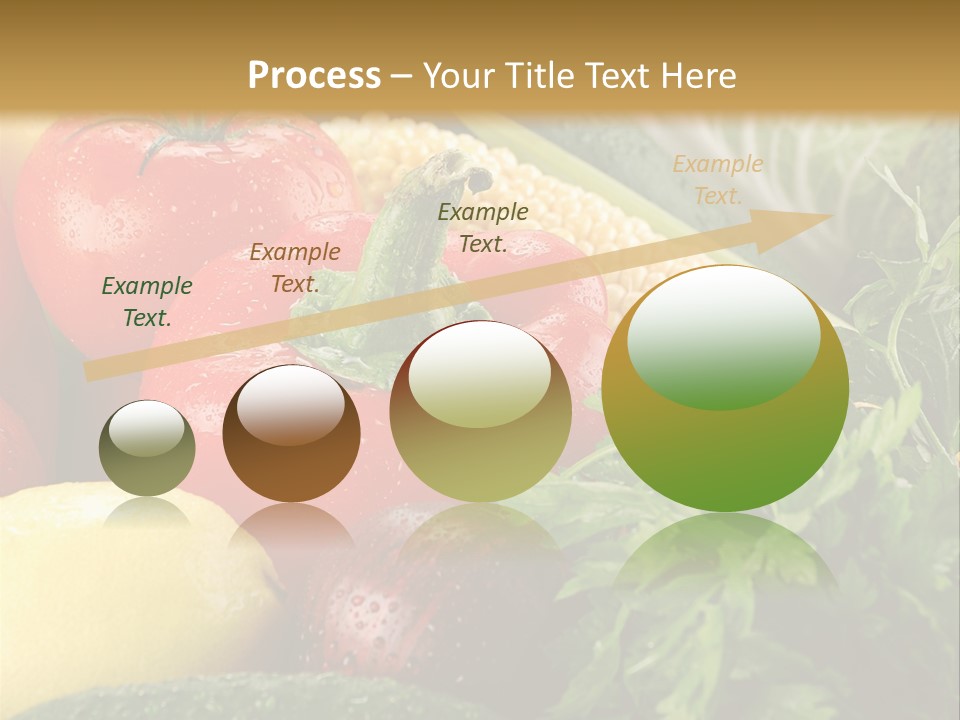 Process – Your Title Text Here

Example Text.

Example Text.

Example Text.

Example Text.